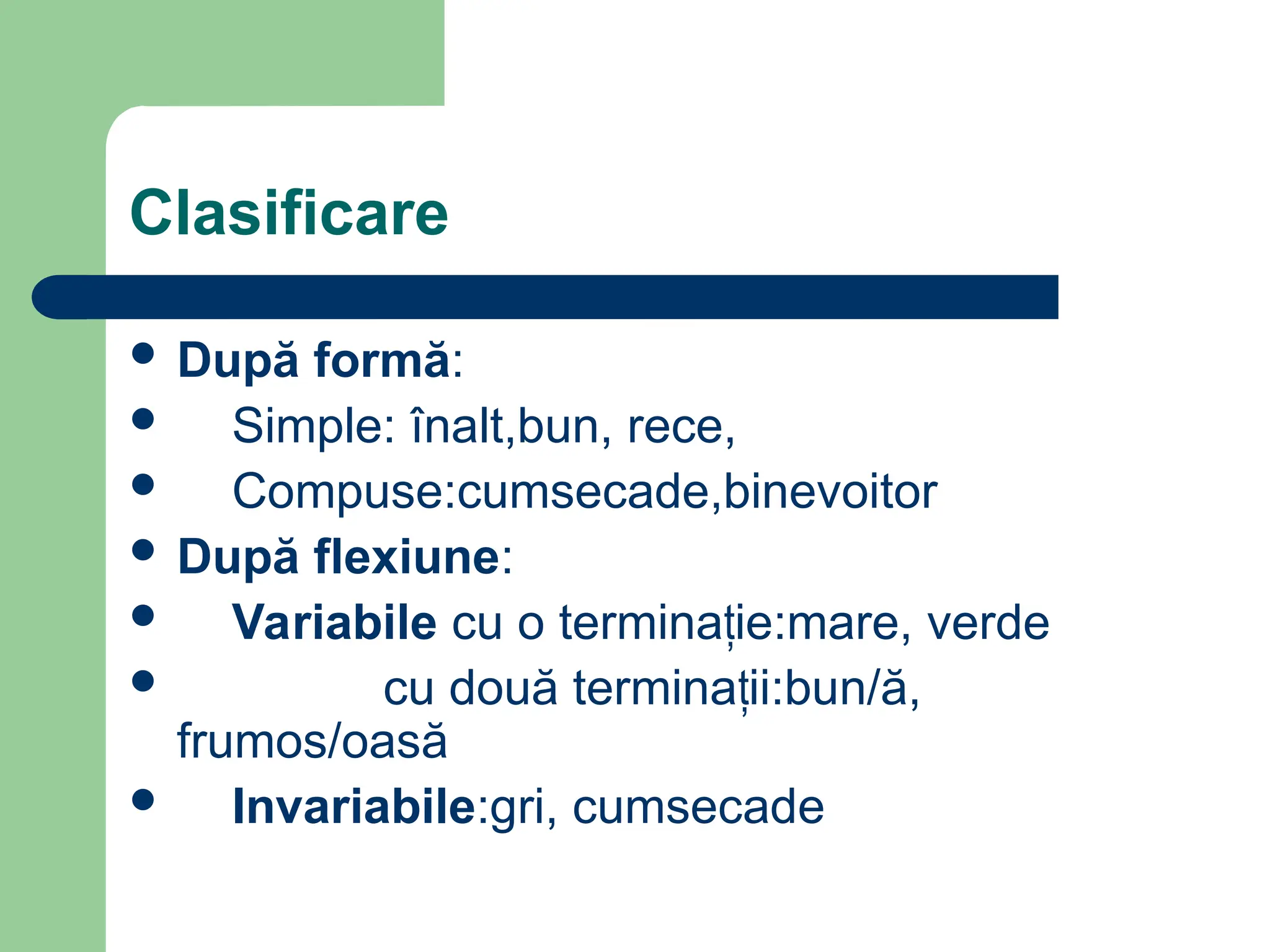 Clasificare

- După formă:
- Simple: înalt,bun, rece,
- Compuse:cumsecade,binevoitor
- După flexiune:
- Variabile cu o terminație:mare, verde
- cu două terminații:bun/ă, frumos/oasă
- Invariabile:gri, cumsecade